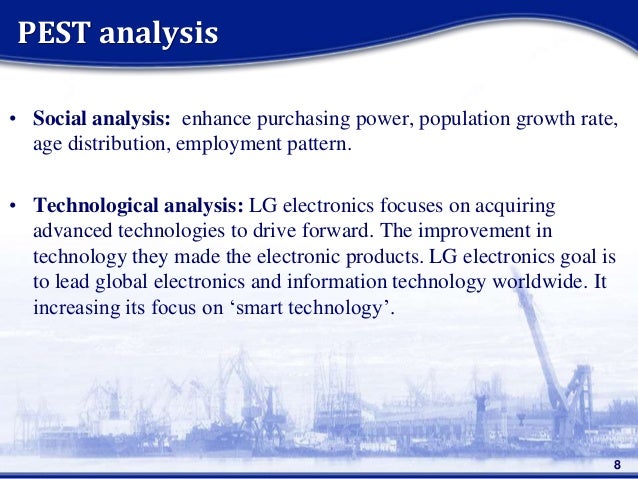 PEST analysis

• Social analysis: enhance purchasing power, population growth rate, age distribution, employment pattern.

• Technological analysis: LG electronics focuses on acquiring advanced technologies to drive forward. The improvement in technology they made the electronic products. LG electronics goal is to lead global electronics and information technology worldwide. It increasing its focus on ‘smart technology’.

8